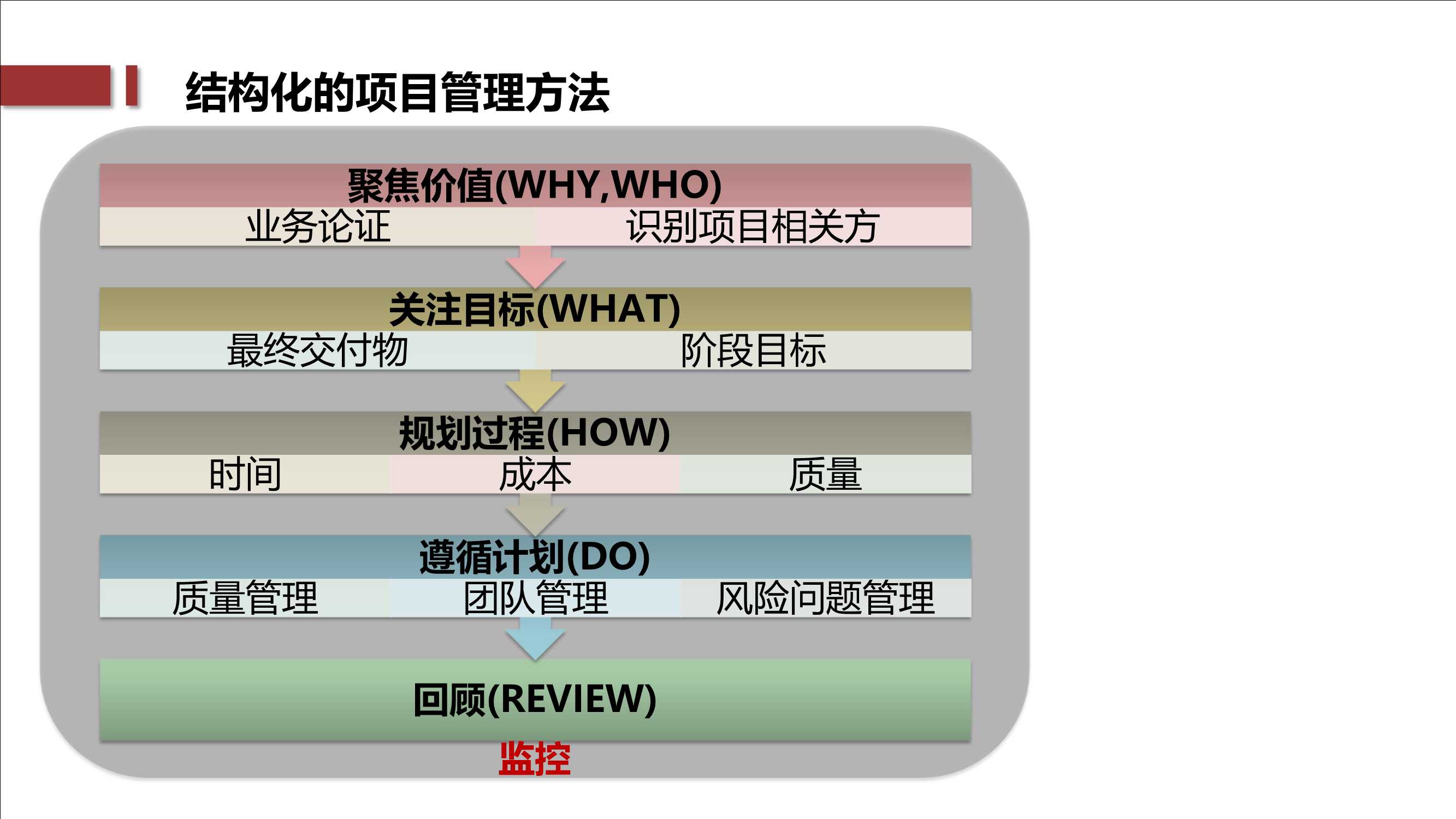 结构化的项目管理方法

聚焦价值(WHY,WHO)

业务论证

识别项目相关方

关注目标(WHAT)

最终交付物

阶段目标

规划过程(HOW)

时间

成本

质量

遵循计划(DO)

质量管理

团队管理

风险问题管理

回顾(REVIEW)

监控